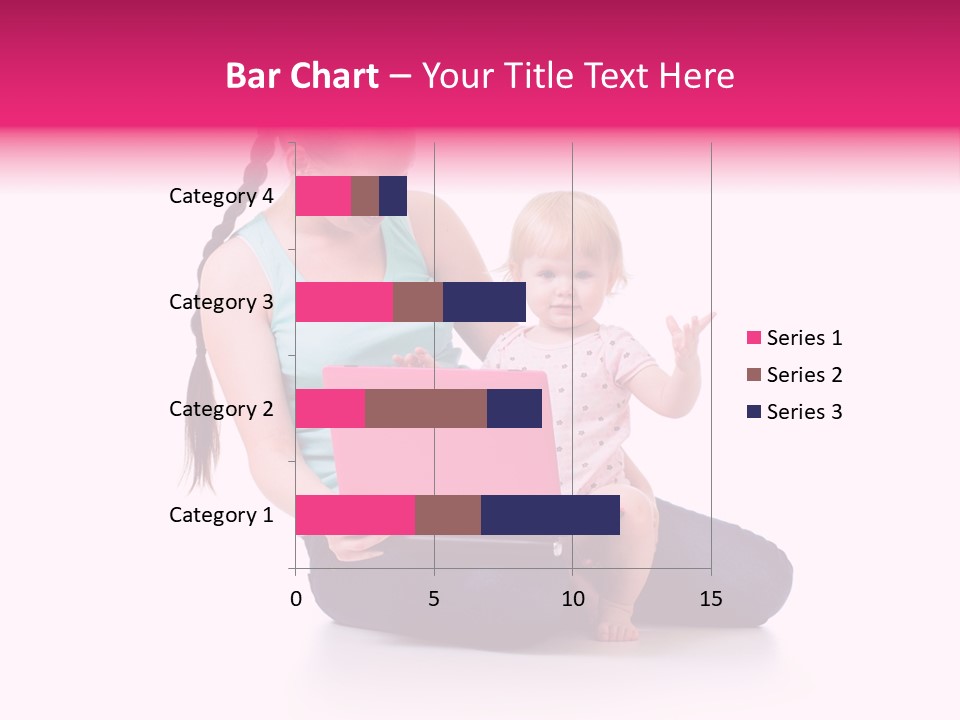 Bar Chart – Your Title Text Here

Category 4
Category 3
Category 2
Category 1

0
5
10
15

Series 1
Series 2
Series 3